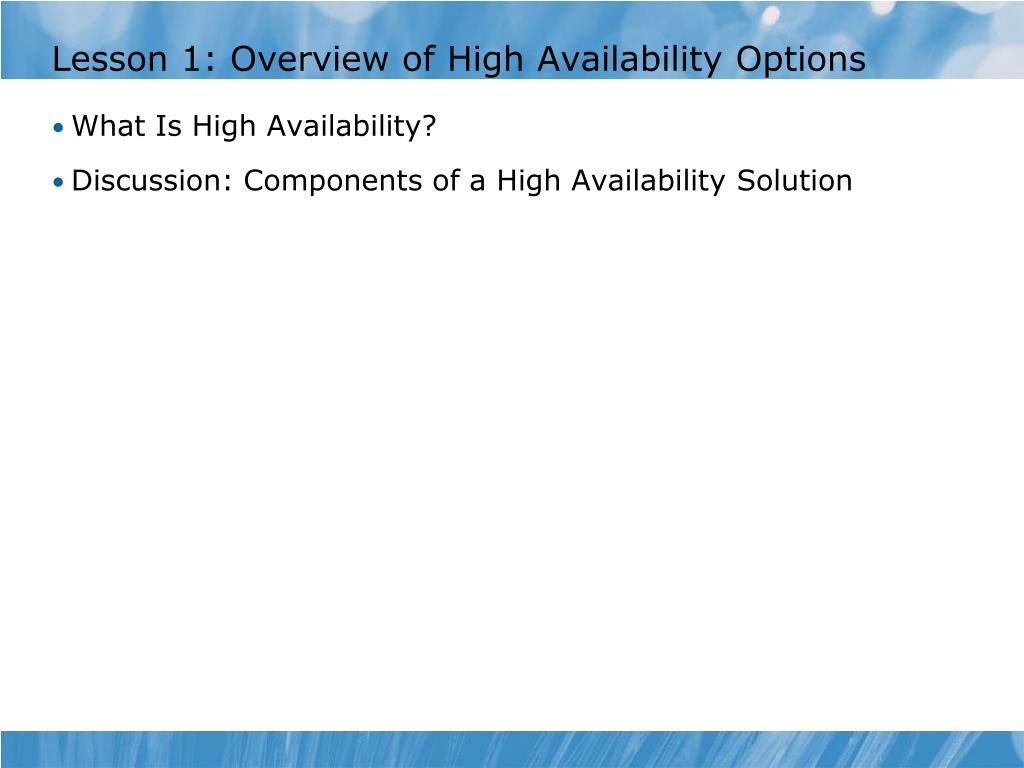 Lesson 1: Overview of High Availability Options

• What Is High Availability?

• Discussion: Components of a High Availability Solution